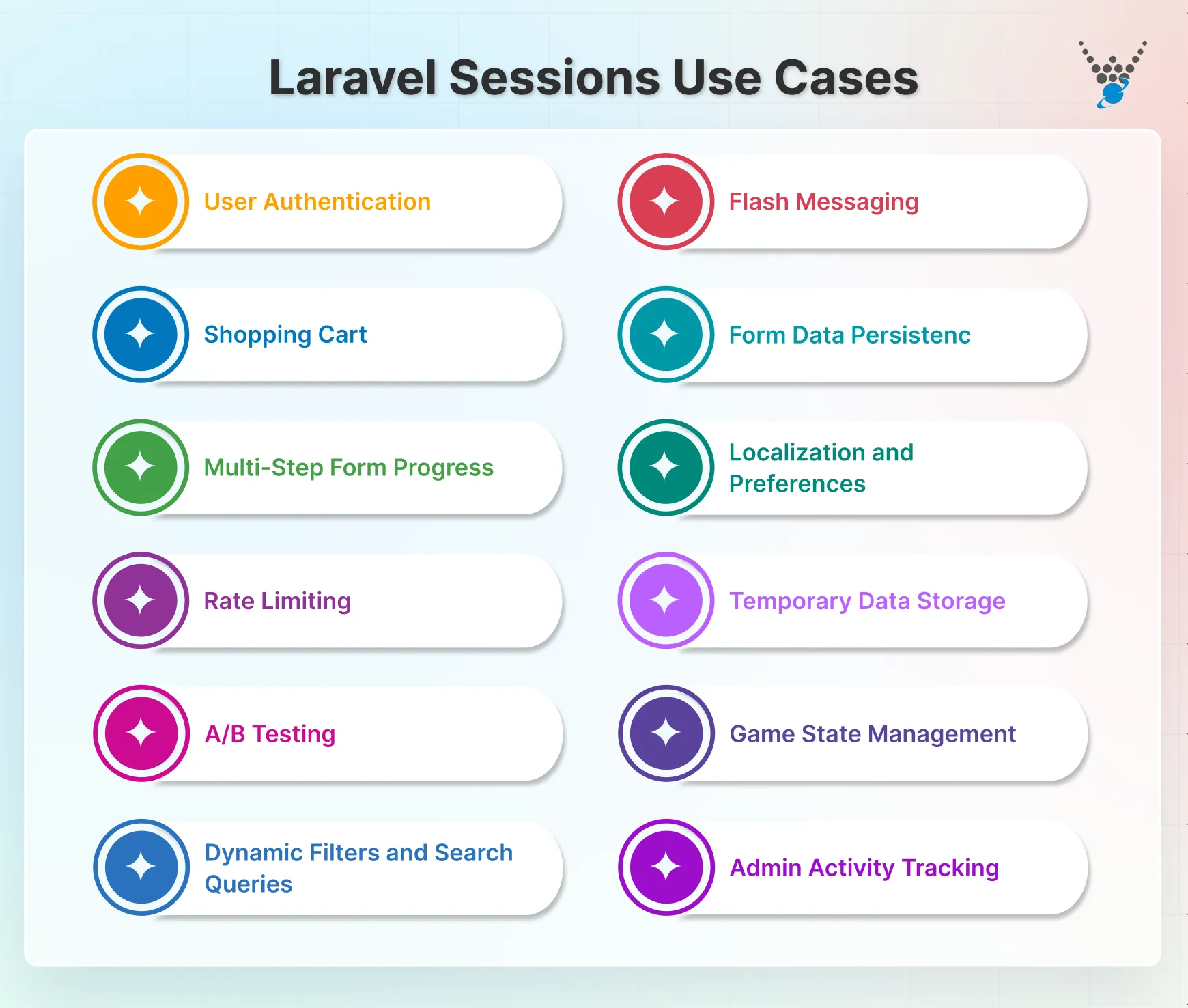 Laravel Sessions Use Cases

User Authentication

Shopping Cart

Multi-Step Form Progress

Rate Limiting

A/B Testing

Dynamic Filters and Search Queries

Flash Messaging

Form Data Persistenc

Localization and Preferences

Temporary Data Storage

Game State Management

Admin Activity Tracking